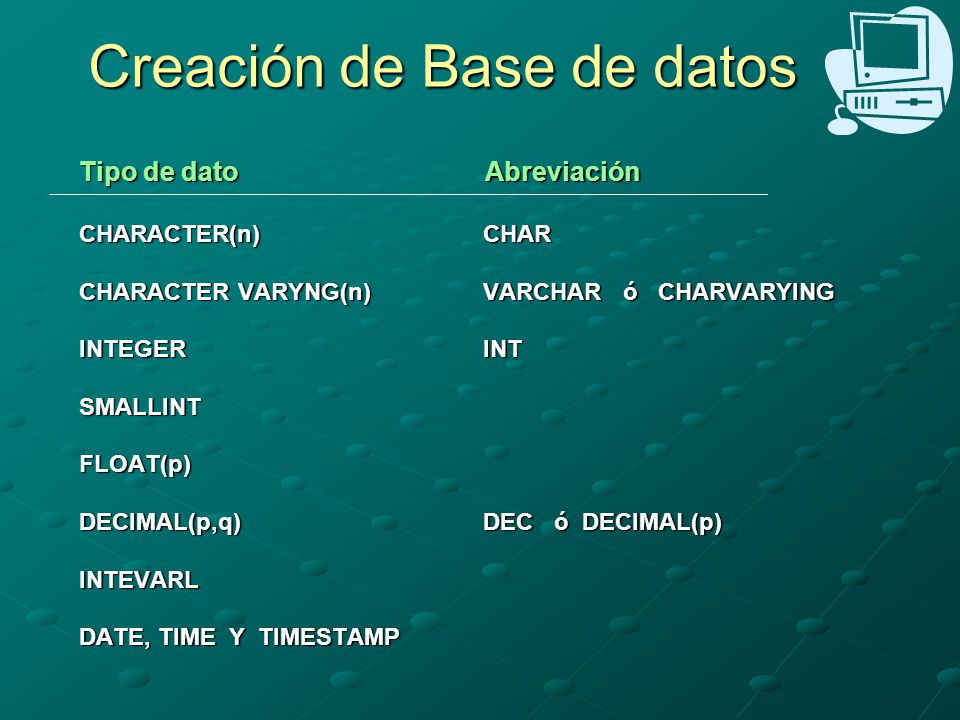 Creación de Base de datos

| Tipo de dato | Abreviación |
|---|---|
| CHARACTER(n) | CHAR |
| CHARACTER VARYNG(n) | VARCHAR ó CHARVARYING |
| INTEGER | INT |
| SMALLINT | |
| FLOAT(p) | |
| DECIMAL(p,q) | DEC ó DECIMAL(p) |
| INTEVARL | |
| DATE, TIME Y TIMESTAMP | |